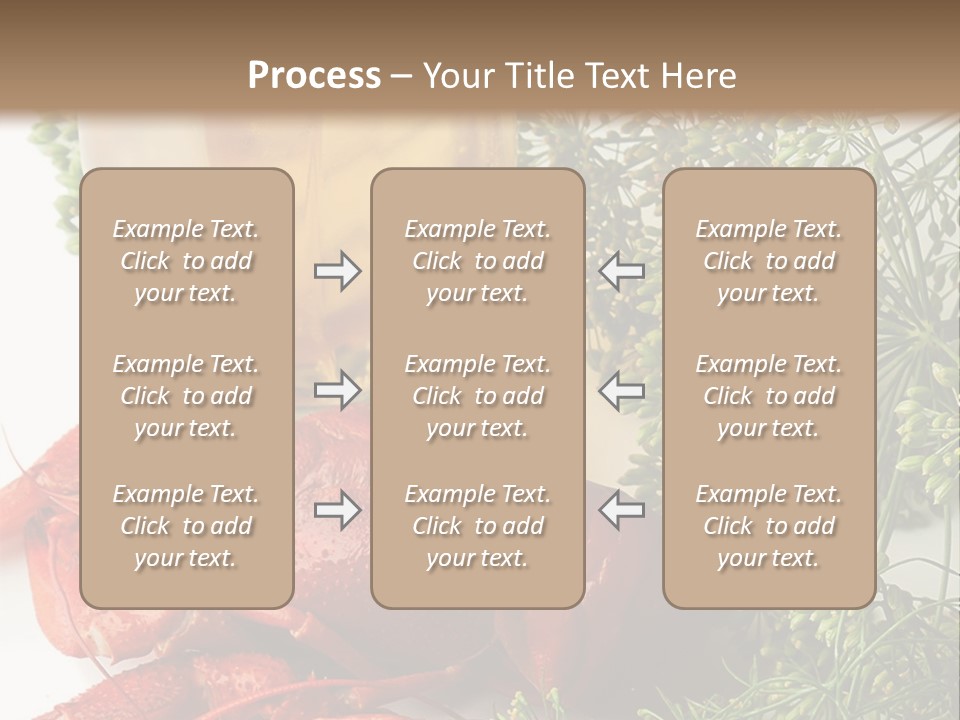 Process – Your Title Text Here

Example Text. Click to add your text.

Example Text. Click to add your text.

Example Text. Click to add your text.

Example Text. Click to add your text.

Example Text. Click to add your text.

Example Text. Click to add your text.

Example Text. Click to add your text.

Example Text. Click to add your text.

Example Text. Click to add your text.